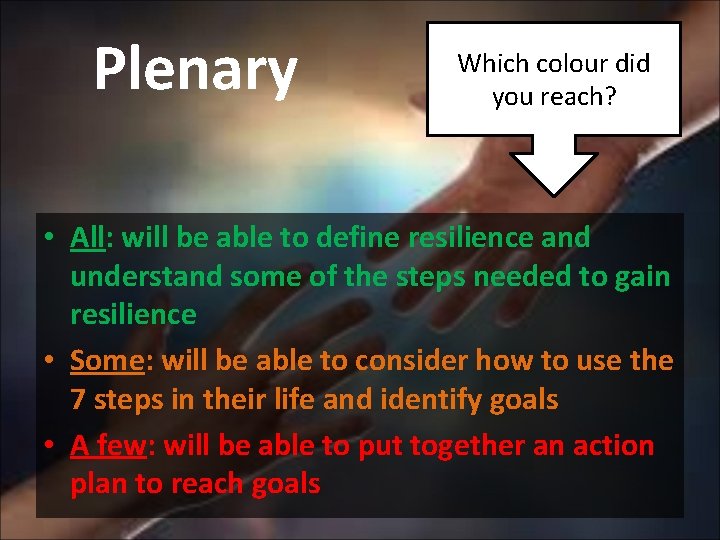 Plenary

Which colour did you reach?

• All: will be able to define resilience and understand some of the steps needed to gain resilience
• Some: will be able to consider how to use the 7 steps in their life and identify goals
• A few: will be able to put together an action plan to reach goals